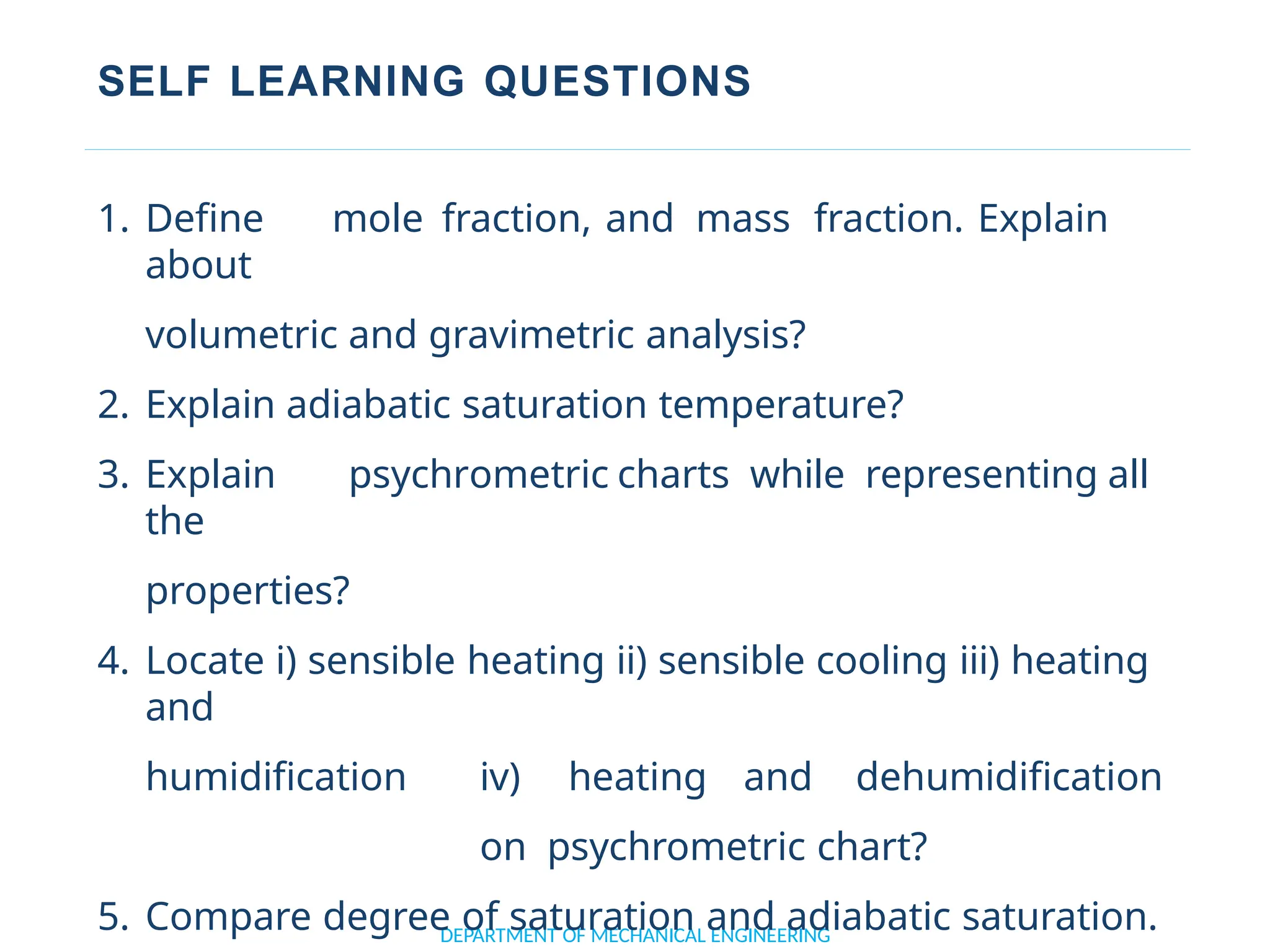 SELF LEARNING QUESTIONS

1. Define mole fraction, and mass fraction. Explain about

volumetric and gravimetric analysis?

2. Explain adiabatic saturation temperature?

3. Explain psychrometric charts while representing all the

properties?

4. Locate i) sensible heating ii) sensible cooling iii) heating and

humidification iv) heating and dehumidification

on psychrometric chart?

5. Compare degree of saturation and adiabatic saturation.

DEPARTMENT OF MECHANICAL ENGINEERING